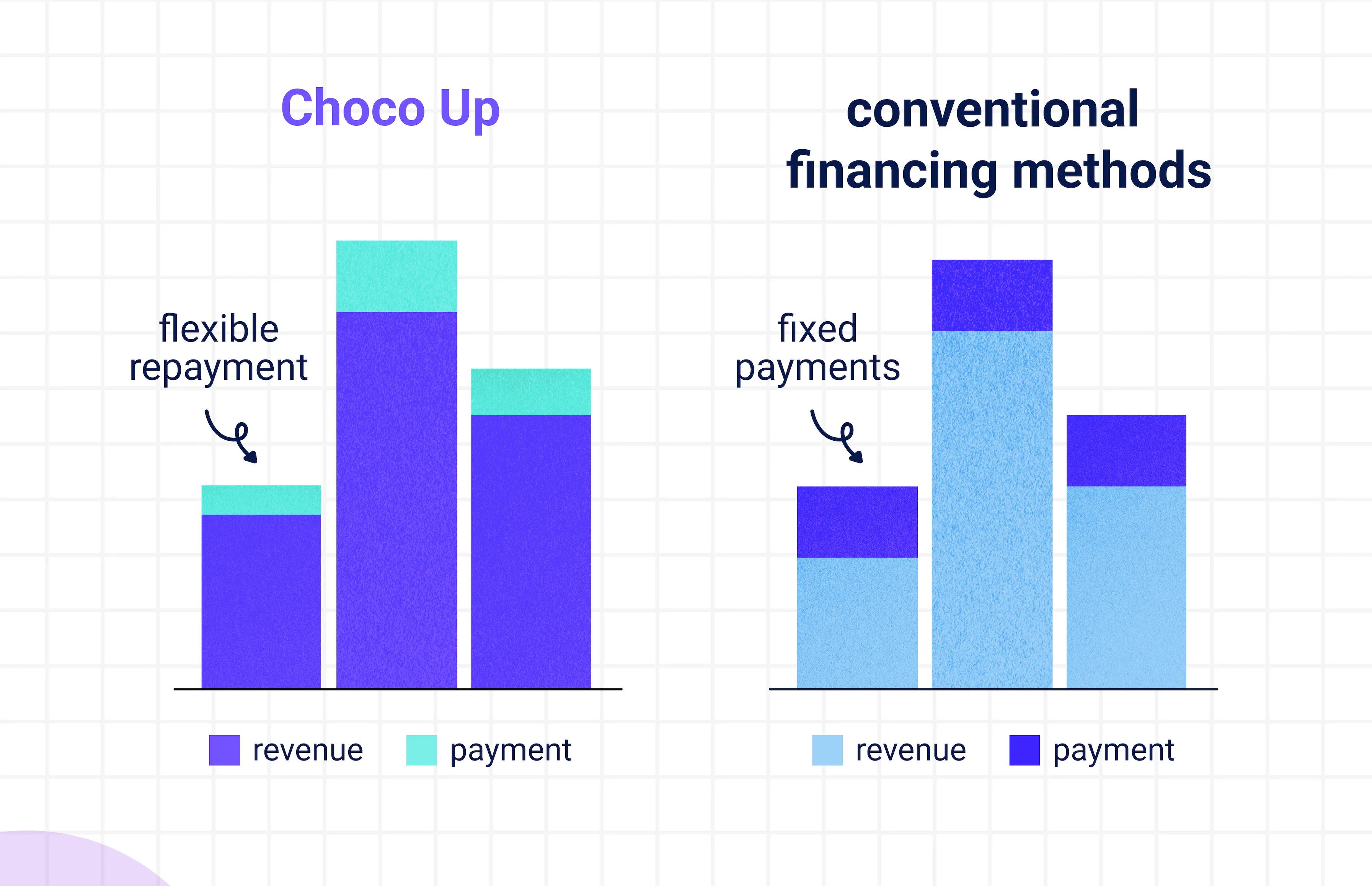 Choco Up

flexible repayment

revenue payment

conventional financing methods

fixed payments

revenue payment